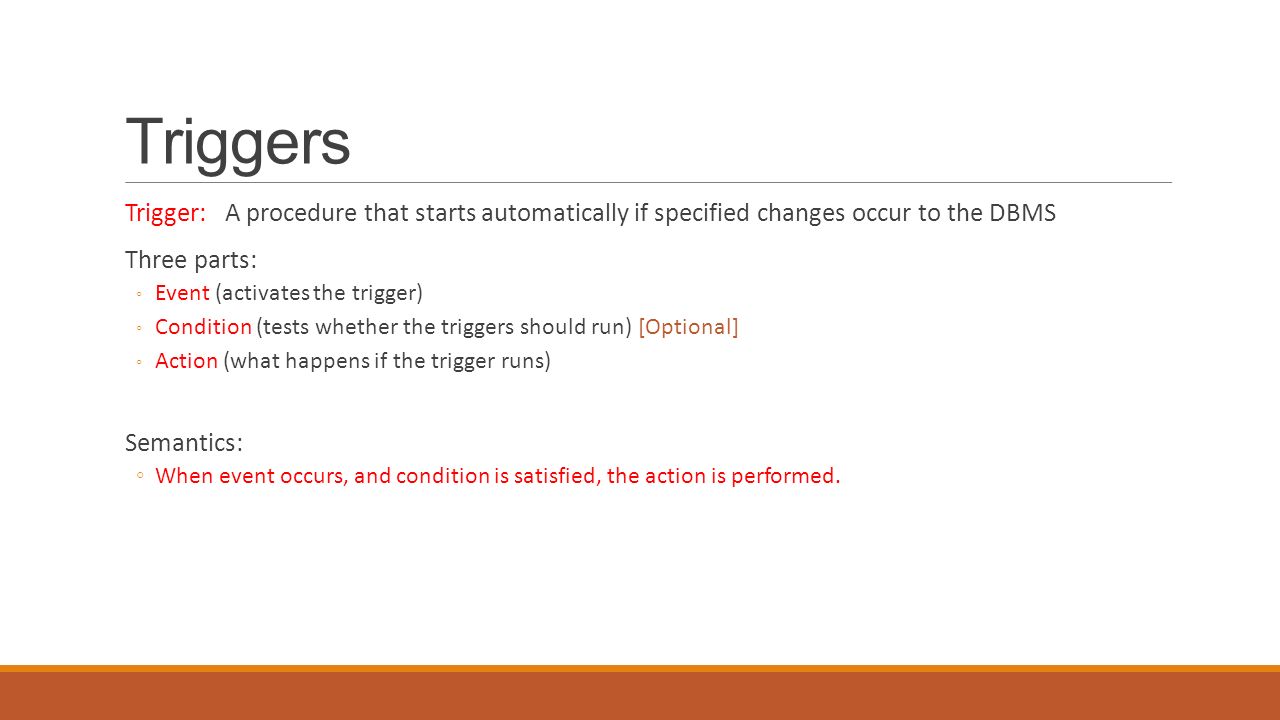 Triggers

Trigger: A procedure that starts automatically if specified changes occur to the DBMS

Three parts:

◦ Event (activates the trigger)
◦ Condition (tests whether the triggers should run) [Optional]
◦ Action (what happens if the trigger runs)

Semantics:

◦ When event occurs, and condition is satisfied, the action is performed.